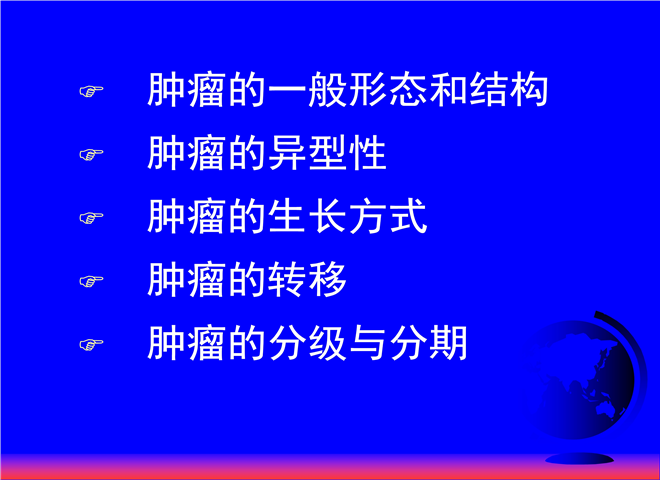 ☞ 肿瘤的一般形态和结构

☞ 肿瘤的异型性

☞ 肿瘤的生长方式

☞ 肿瘤的转移

☞ 肿瘤的分级与分期